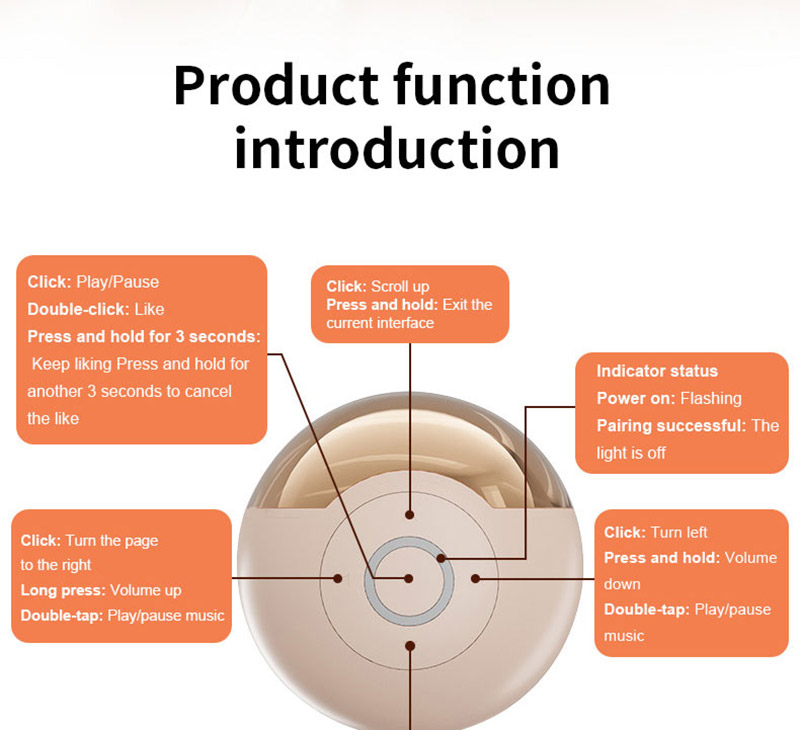 Product function introduction

Click: Play/Pause
Double-click: Like
Press and hold for 3 seconds: Keep liking Press and hold for another 3 seconds to cancel the like

Click: Scroll up
Press and hold: Exit the current interface

Indicator status
Power on: Flashing
Pairing successful: The light is off

Click: Turn the page to the right
Long press: Volume up
Double-tap: Play/pause music

Click: Turn left
Press and hold: Volume down
Double-tap: Play/pause music